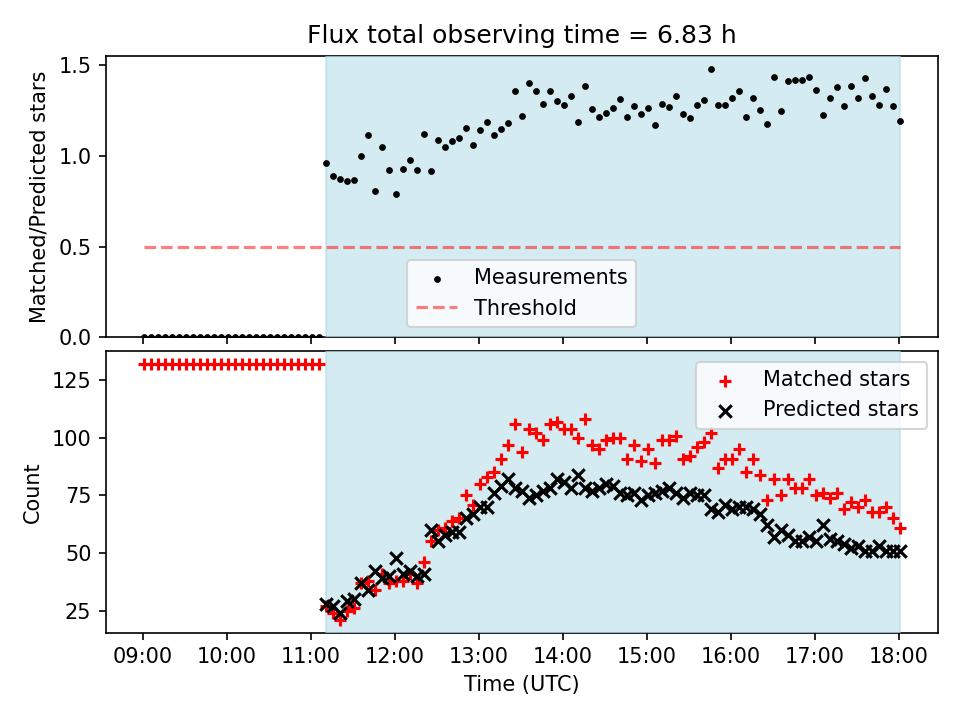 Flux total observing time = 6.83 h

Matched/Predicted stars

1.5
1.0
0.5
0.0

Measurements
Threshold

Count

125
100
75
50
25

Matched stars
Predicted stars

09:00 10:00 11:00 12:00 13:00 14:00 15:00 16:00 17:00 18:00

Time (UTC)